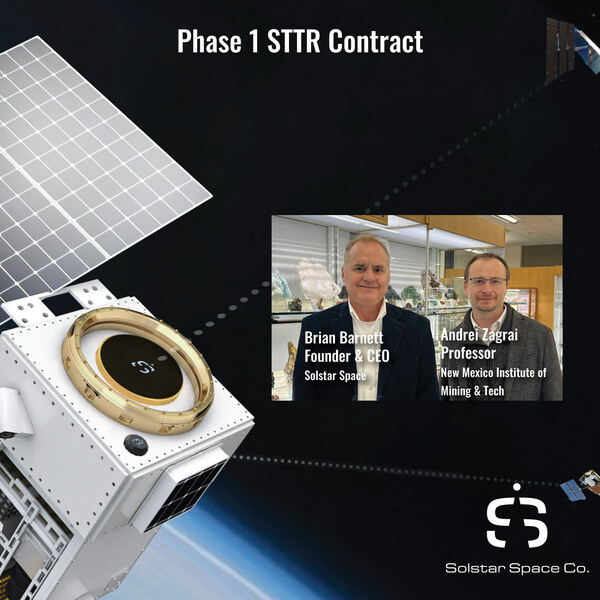 Phase 1 STTR Contract

Brian Barnett
Founder & CEO
Solstar Space

Andrei Zagrai
Professor
New Mexico Institute of Mining & Tech

Solstar Space Co.